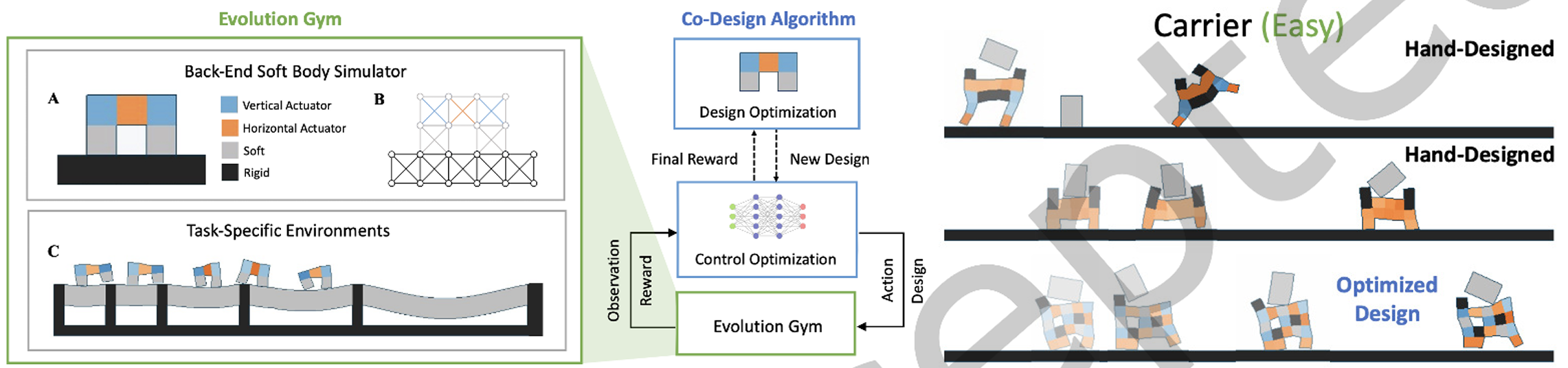 Evolution Gym

Back-End Soft Body Simulator

A

Vertical Actuator
Horizontal Actuator
Soft
Rigid

B

Task-Specific Environments

C

Co-Design Algorithm

Design Optimization

Final Reward

New Design

Control Optimization

Observation

Reward

Action

Design

Evolution Gym

Carrier (Easy)

Hand-Designed

Hand-Designed

Optimized Design